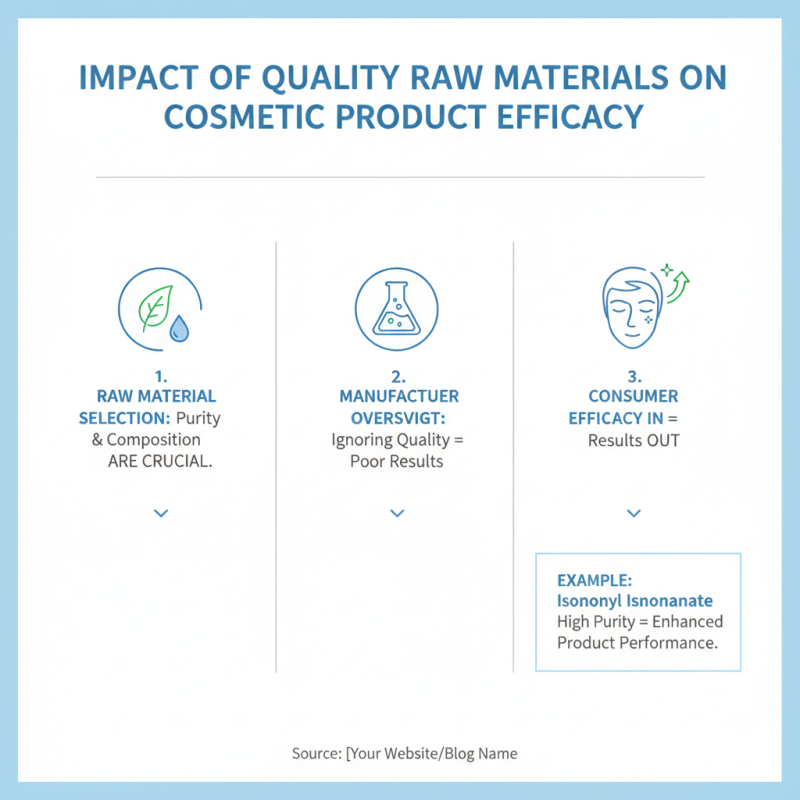 IMPACT OF QUALITY RAW MATERIALS ON COSMETIC PRODUCT EFFICACY

1.
RAW MATERIAL SELECTION: Purity & Composition ARE CRUCIAL.

2.
MANUFACTUER OVERSVIGT: Ignoring Quality = Poor Results

3.
CONSUMER EFFICACY IN = Results OUT

EXAMPLE:
Isononyl Isnonanate
High Purity = Enhanced Product Performance.

Source: [Your Website/Blog Name